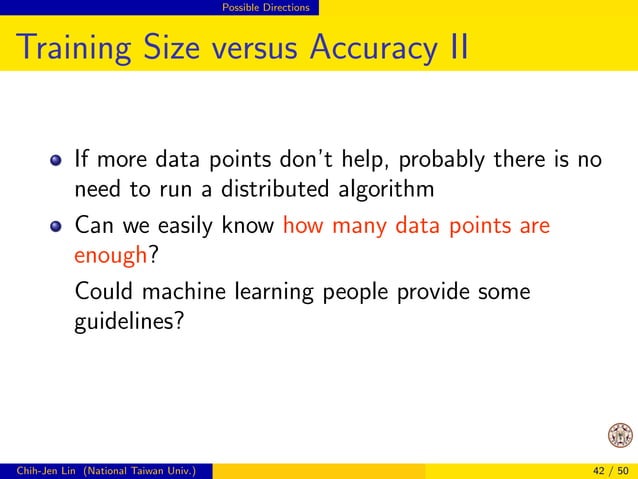 Possible Directions

Training Size versus Accuracy II

- If more data points don't help, probably there is no need to run a distributed algorithm
- Can we easily know how many data points are enough?

  Could machine learning people provide some guidelines?

Chih-Jen Lin (National Taiwan Univ.)

42 / 50